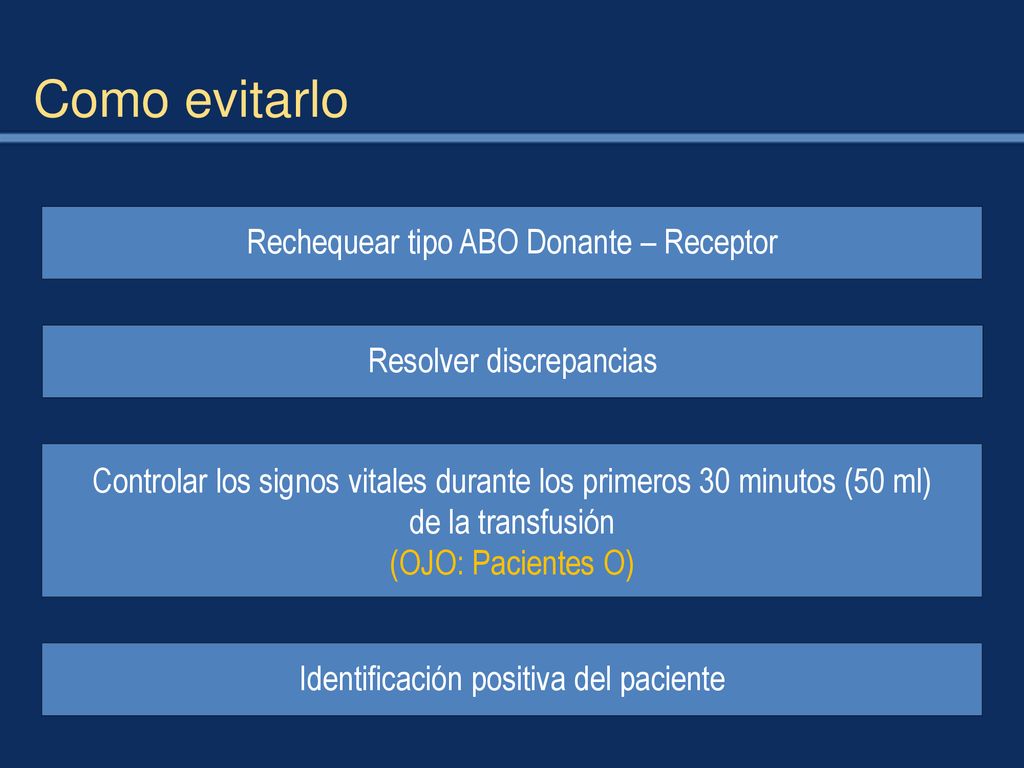 Como evitarlo

Rechequear tipo ABO Donante – Receptor

Resolver discrepancias

Controlar los signos vitales durante los primeros 30 minutos (50 ml) de la transfusión
(OJO: Pacientes O)

Identificación positiva del paciente